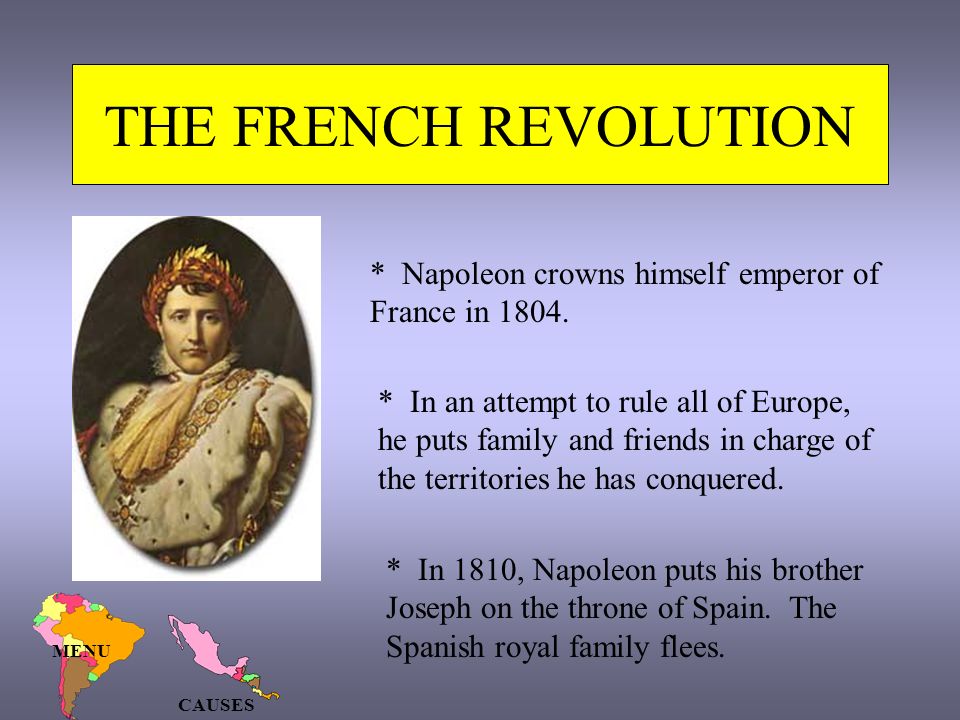 THE FRENCH REVOLUTION

* Napoleon crowns himself emperor of France in 1804.

* In an attempt to rule all of Europe, he puts family and friends in charge of the territories he has conquered.

* In 1810, Napoleon puts his brother Joseph on the throne of Spain. The Spanish royal family flees.

MENU

CAUSES